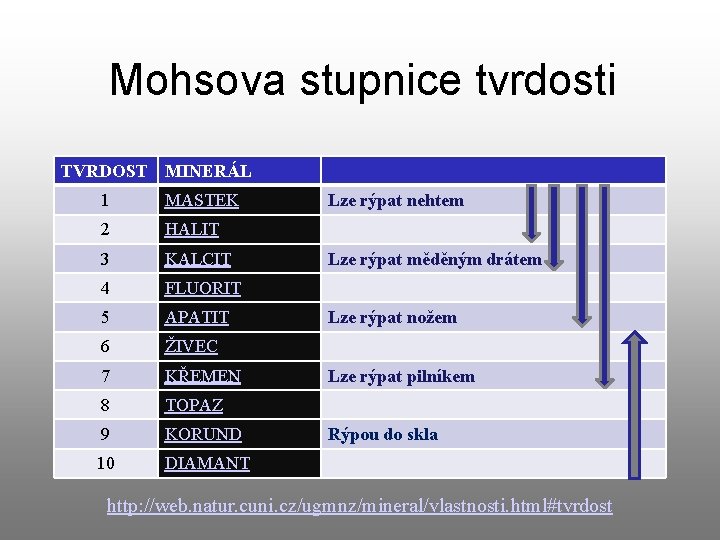 Mohsova stupnice tvrdosti

| TVRDOST | MINERÁL | |
|---|---|---|
| 1 | MASTEK | Lze rýpat nehtem |
| 2 | HALIT | |
| 3 | KALCIT | Lze rýpat měděným drátem |
| 4 | FLUORIT | |
| 5 | APATIT | Lze rýpat nožem |
| 6 | ŽIVEC | |
| 7 | KŘEMEN | Lze rýpat pilníkem |
| 8 | TOPAZ | |
| 9 | KORUND | Rýpou do skla |
| 10 | DIAMANT | |

http://web.natur.cuni.cz/ugmnz/mineral/vlastnosti.html#tvrdost